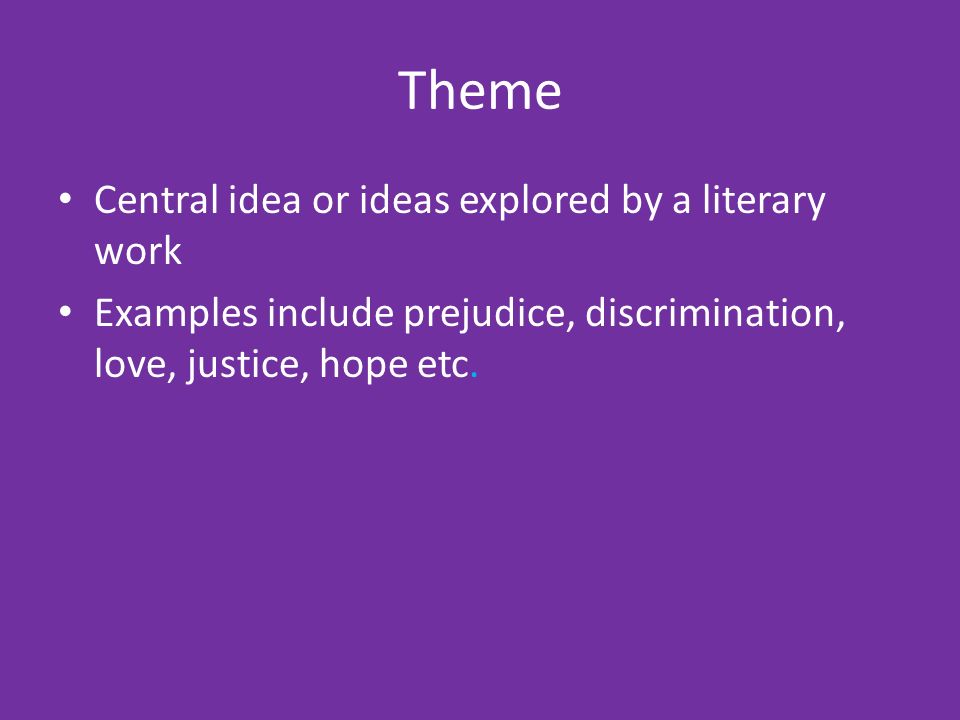 Theme

• Central idea or ideas explored by a literary work
• Examples include prejudice, discrimination, love, justice, hope etc.